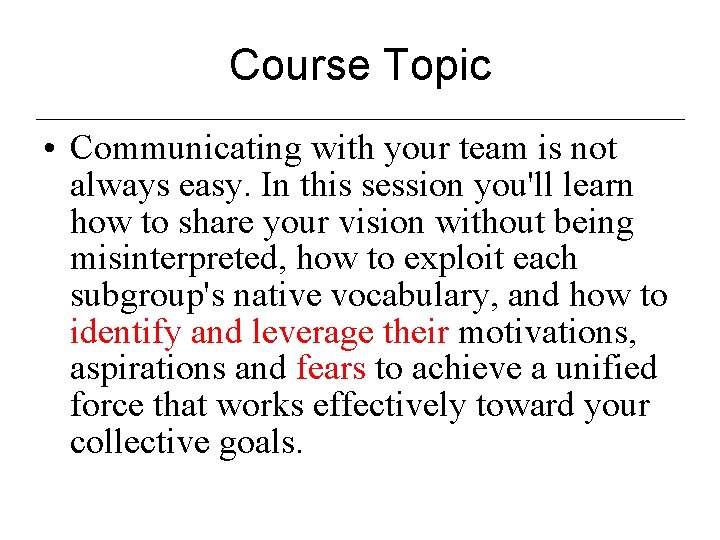 Course Topic

• Communicating with your team is not always easy. In this session you'll learn how to share your vision without being misinterpreted, how to exploit each subgroup's native vocabulary, and how to identify and leverage their motivations, aspirations and fears to achieve a unified force that works effectively toward your collective goals.